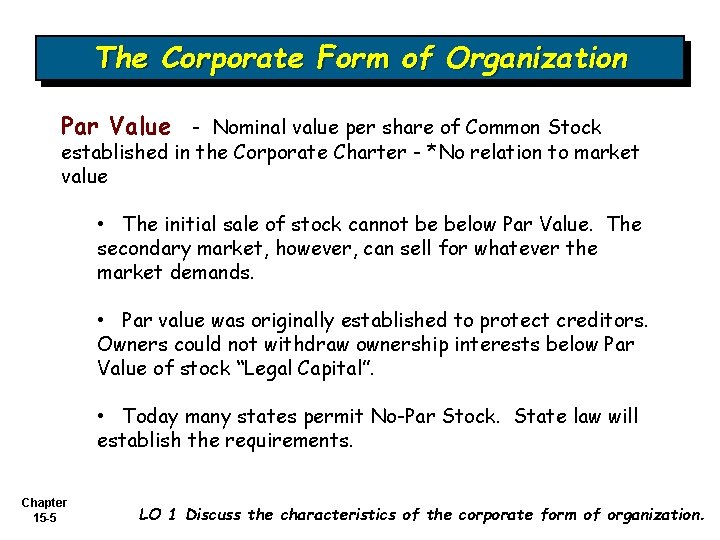 The Corporate Form of Organization

Par Value - Nominal value per share of Common Stock established in the Corporate Charter - *No relation to market value

• The initial sale of stock cannot be below Par Value. The secondary market, however, can sell for whatever the market demands.

• Par value was originally established to protect creditors. Owners could not withdraw ownership interests below Par Value of stock "Legal Capital".

• Today many states permit No-Par Stock. State law will establish the requirements.

Chapter 15-5

LO 1 Discuss the characteristics of the corporate form of organization.